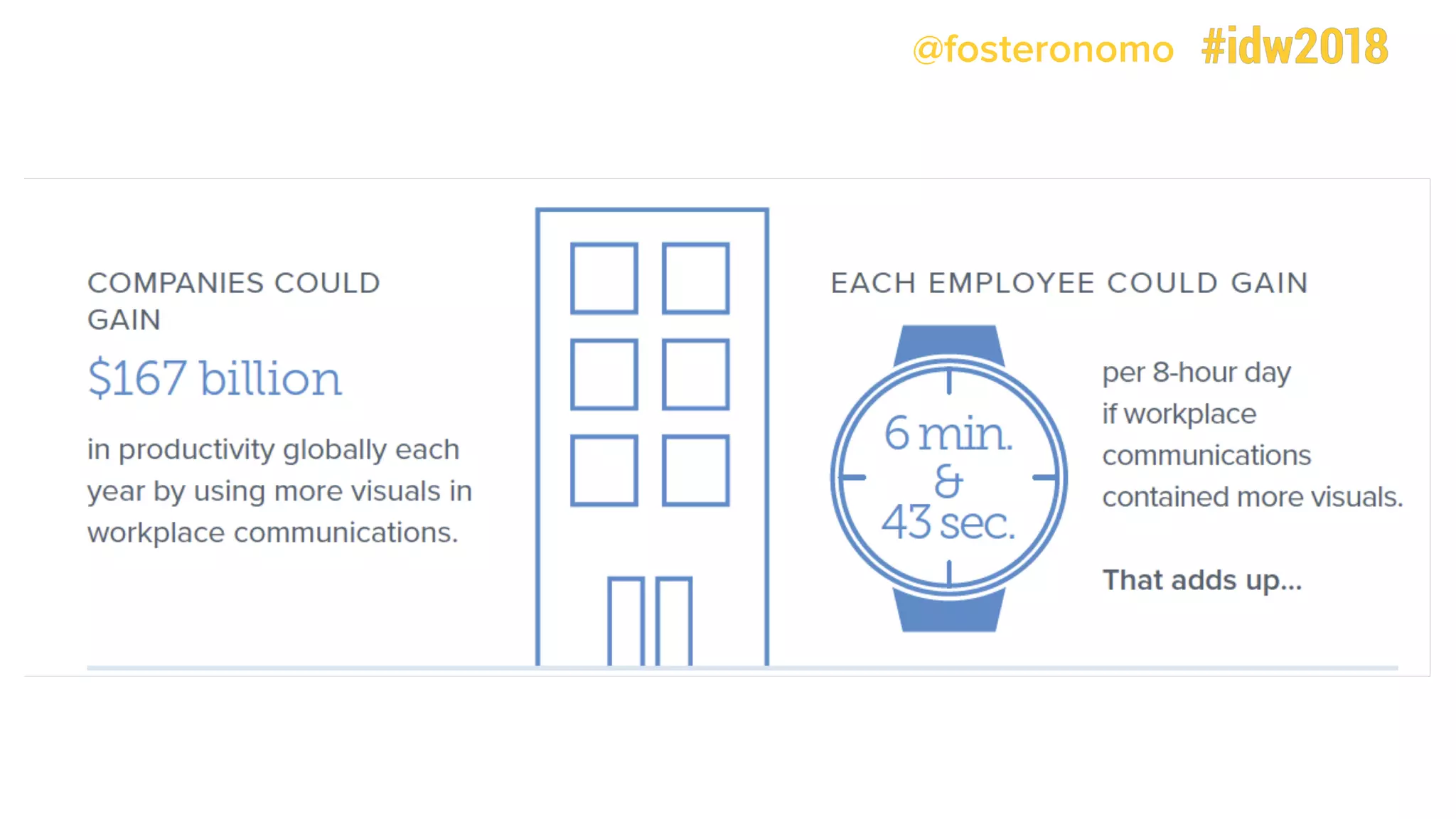 @fosteronomo #idw2018

COMPANIES COULD GAIN

$167 billion

in productivity globally each year by using more visuals in workplace communications.

EACH EMPLOYEE COULD GAIN

6 min. & 43 sec.

per 8-hour day if workplace communications contained more visuals.

That adds up...